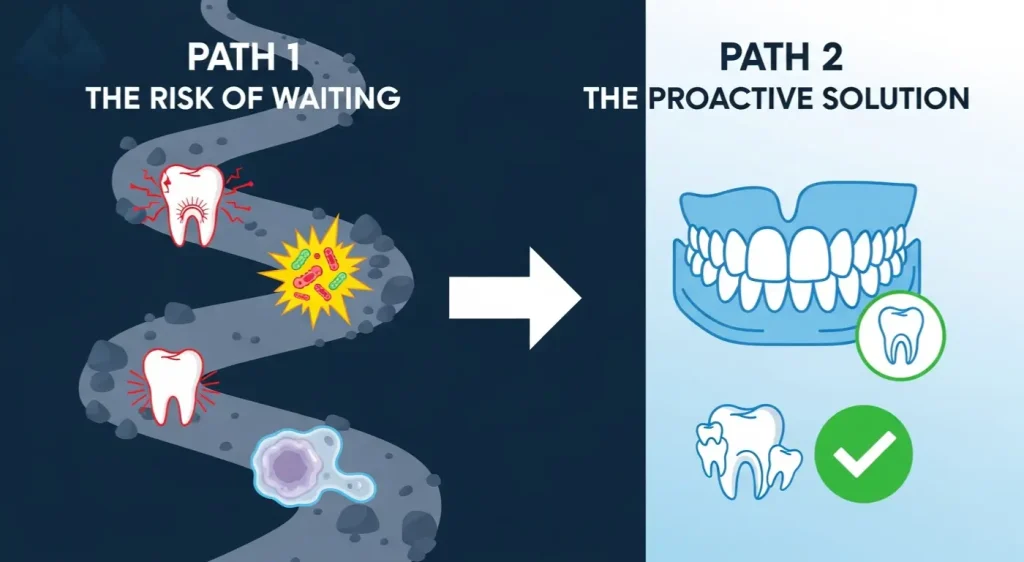 PATH 1
THE RISK OF WAITING

PATH 2
THE PROACTIVE SOLUTION